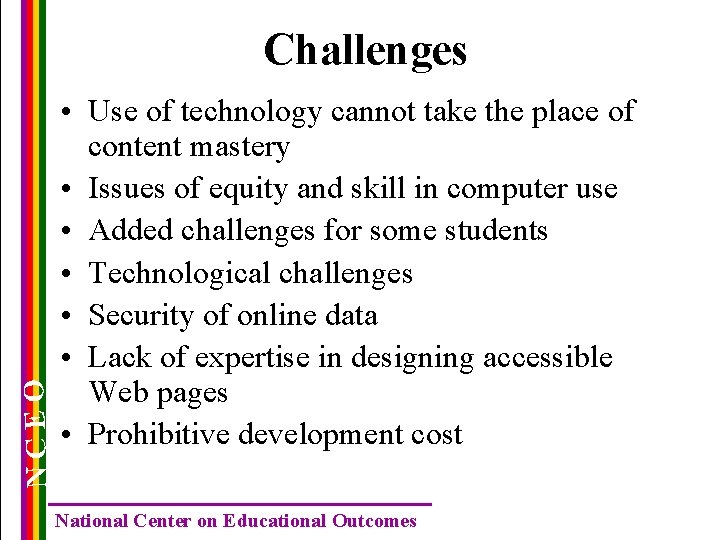 Challenges

• Use of technology cannot take the place of content mastery
• Issues of equity and skill in computer use
• Added challenges for some students
• Technological challenges
• Security of online data
• Lack of expertise in designing accessible Web pages
• Prohibitive development cost

NCEO

National Center on Educational Outcomes